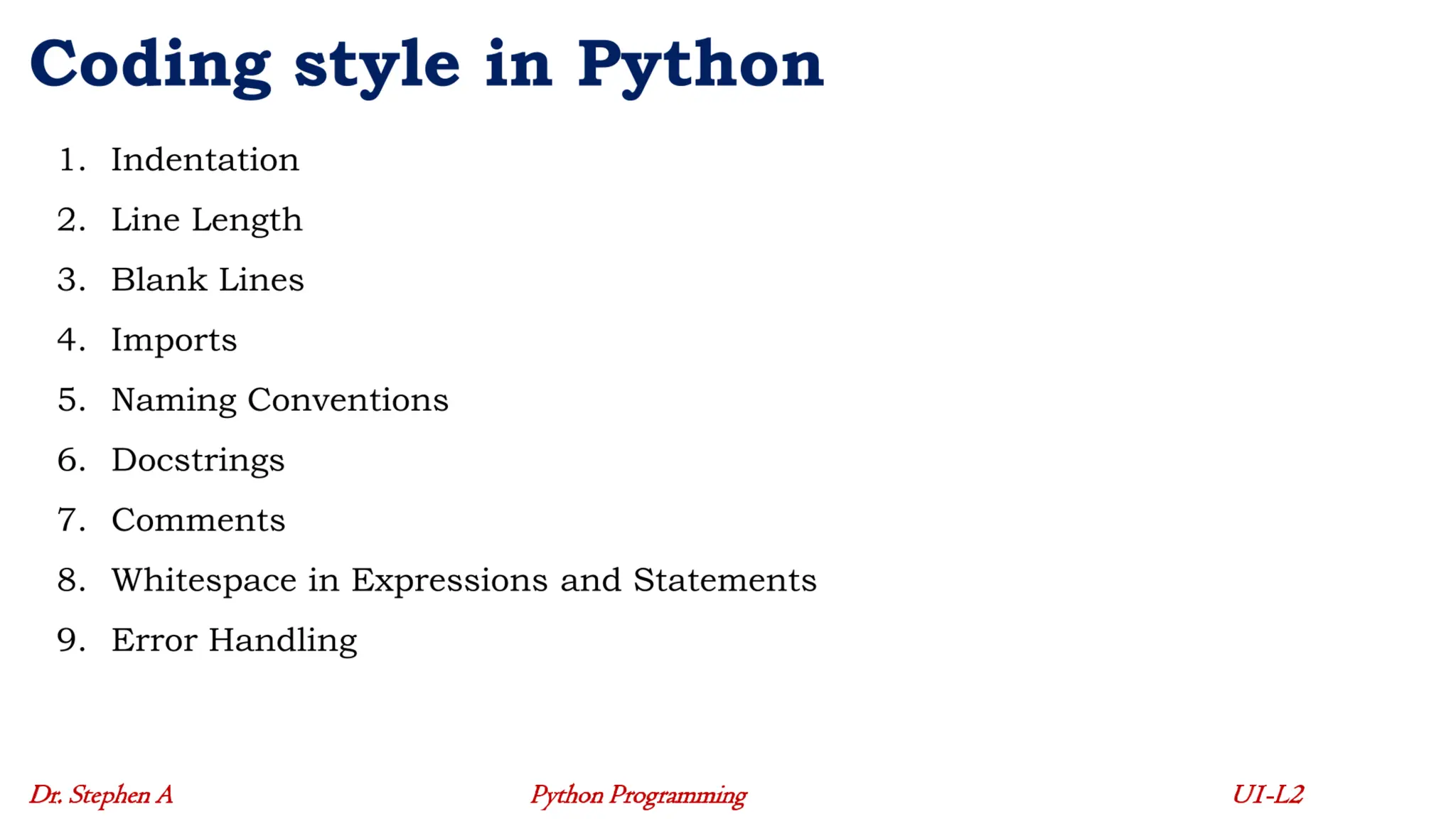 Coding style in Python

1. Indentation
2. Line Length
3. Blank Lines
4. Imports
5. Naming Conventions
6. Docstrings
7. Comments
8. Whitespace in Expressions and Statements
9. Error Handling

Dr. Stephen A

Python Programming

U1-L2